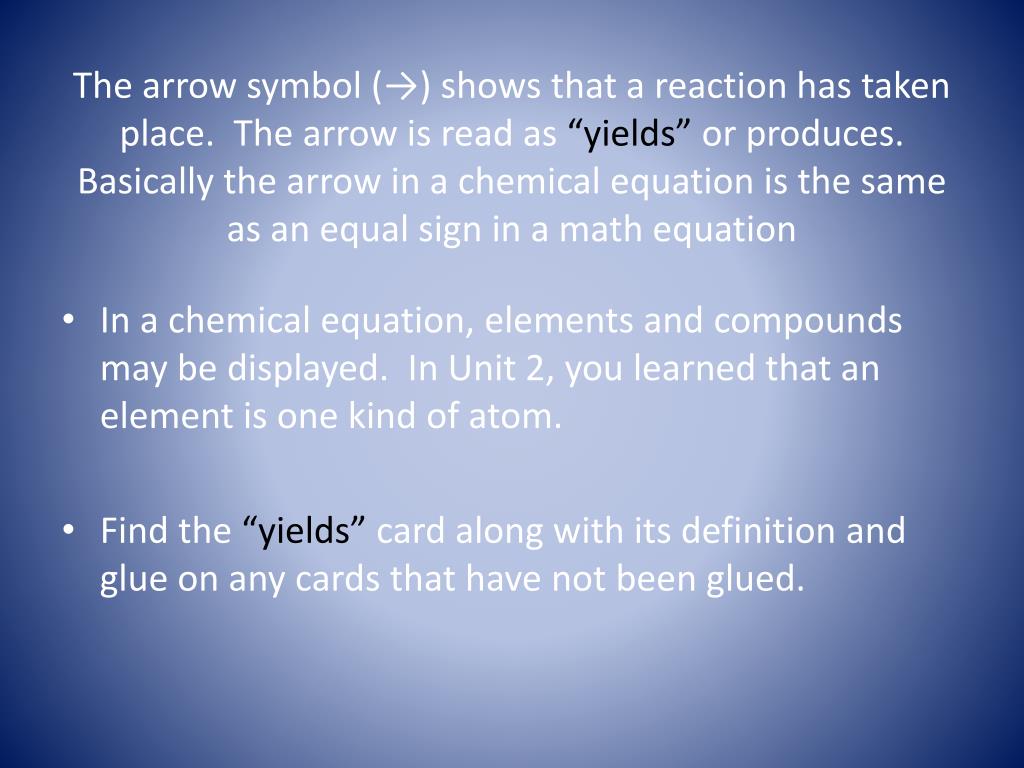 The arrow symbol (→) shows that a reaction has taken place.  The arrow is read as “yields” or produces. Basically the arrow in a chemical equation is the same as an equal sign in a math equation

• In a chemical equation, elements and compounds may be displayed.  In Unit 2, you learned that an element is one kind of atom.

• Find the “yields” card along with its definition and glue on any cards that have not been glued.